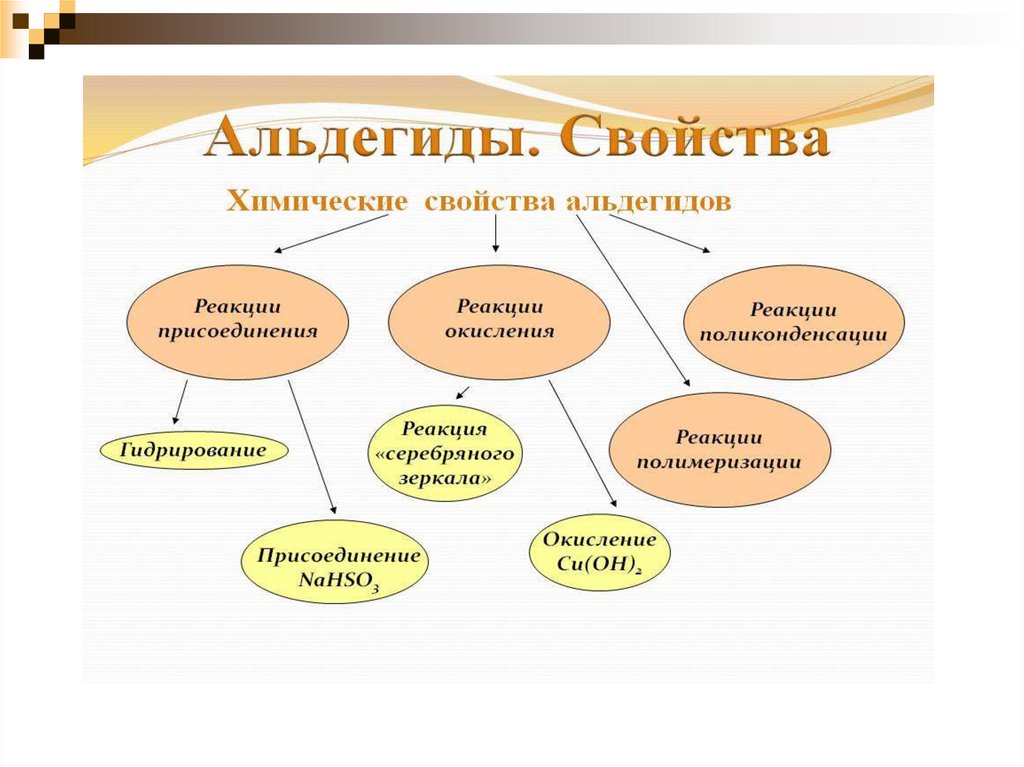 Альдегиды. Свойства

Химические свойства альдегидов

Реакции присоединения

Реакции окисления

Реакции поликонденсации

Гидрирование

Реакция «серебряного зеркала»

Реакции полимеризации

Присоединение $NaHSO_3$

Окисление $Cu(OH)_2$